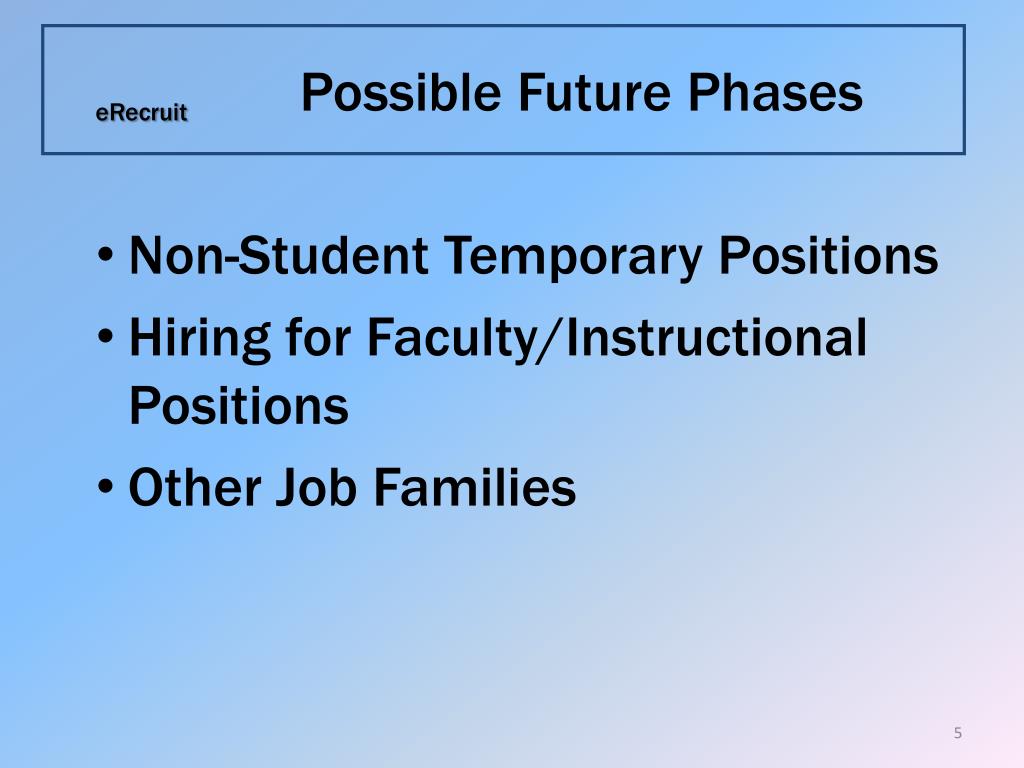 eRecruit

Possible Future Phases

• Non-Student Temporary Positions
• Hiring for Faculty/Instructional Positions
• Other Job Families

5